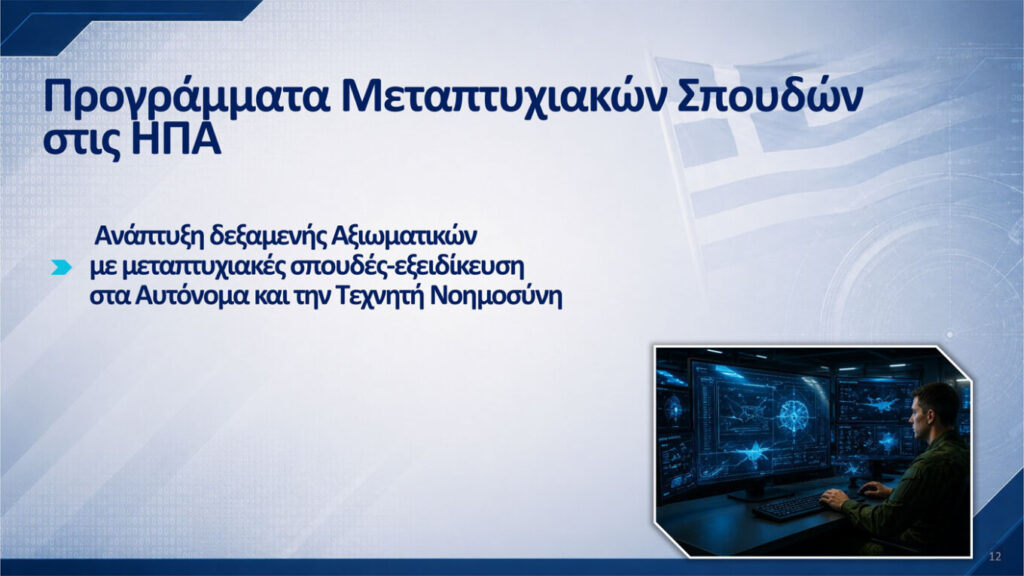 Προγράμματα Μεταπτυχιακών Σπουδών στις ΗΠΑ

Ανάπτυξη δεξαμενής Αξιωματικών με μεταπτυχιακές σπουδές-εξειδίκευση στα Αυτόνομα και την Τεχνητή Νοημοσύνη

12